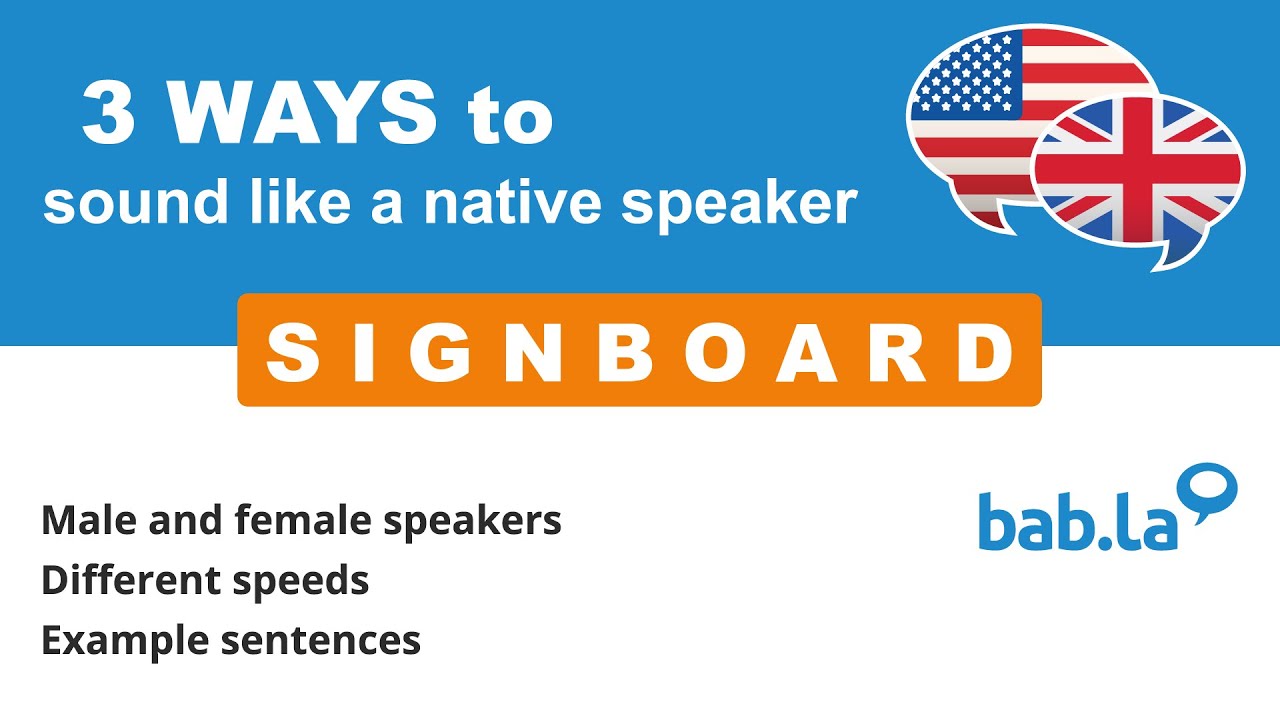 3 WAYS to
sound like a native speaker

SIGNBOARD

Male and female speakers
Different speeds
Example sentences

bab.la